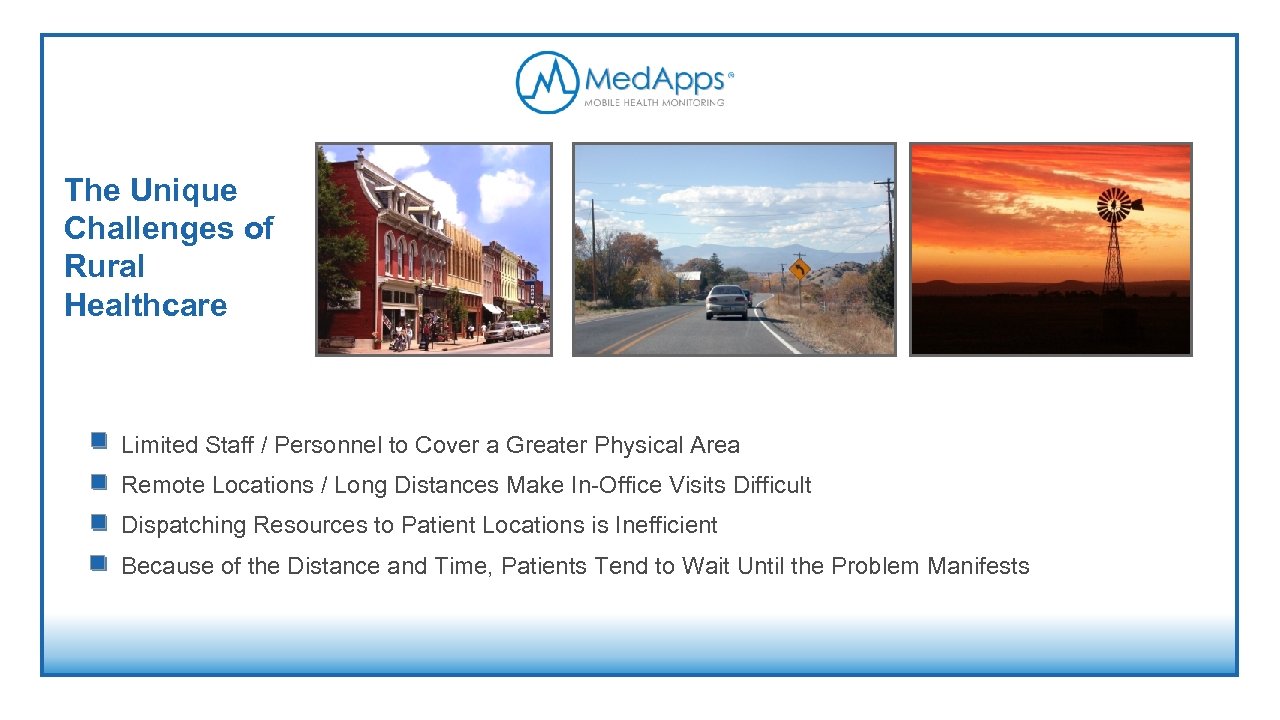 MedApps®
MOBILE HEALTH MONITORING

The Unique Challenges of Rural Healthcare

Limited Staff / Personnel to Cover a Greater Physical Area

Remote Locations / Long Distances Make In-Office Visits Difficult

Dispatching Resources to Patient Locations is Inefficient

Because of the Distance and Time, Patients Tend to Wait Until the Problem Manifests